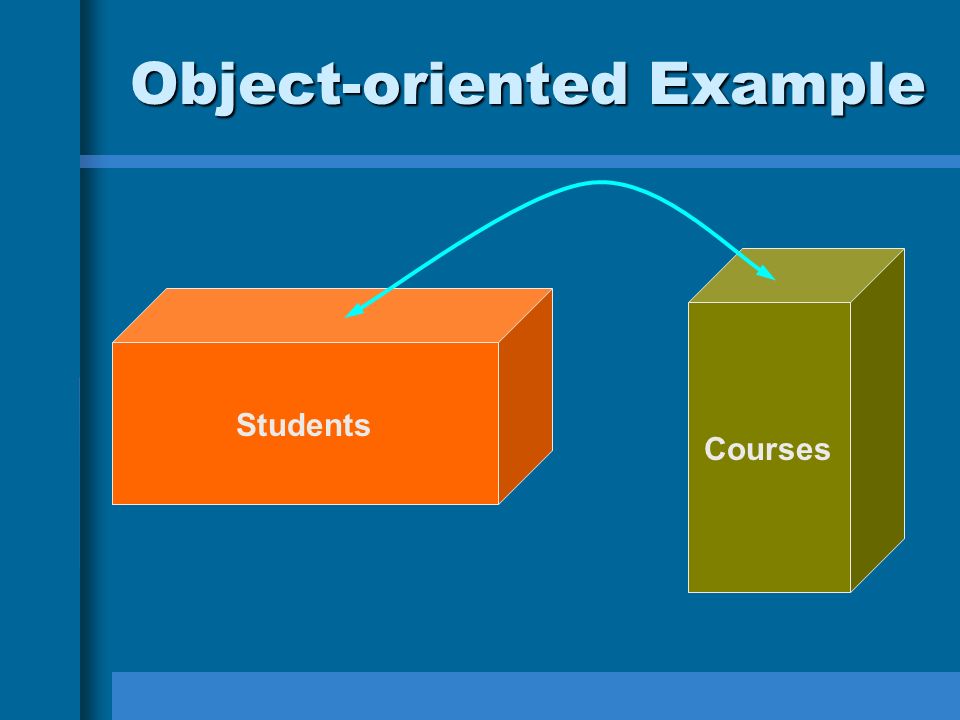 Object-oriented Example

Students

Courses